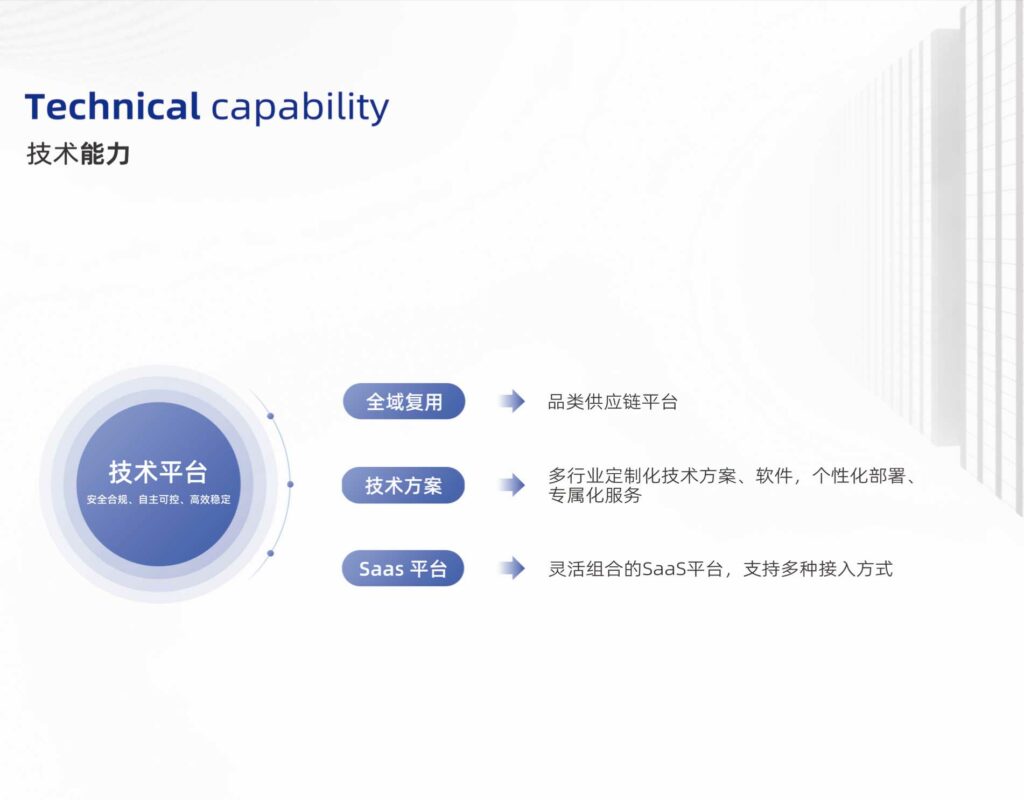 Technical capability
技术能力

技术平台
安全合规、自主可控、高效稳定

全域复用
品类供应链平台

技术方案
多行业定制化技术方案、软件，个性化部署、专属化服务

Saas 平台
灵活组合的SaaS平台，支持多种接入方式